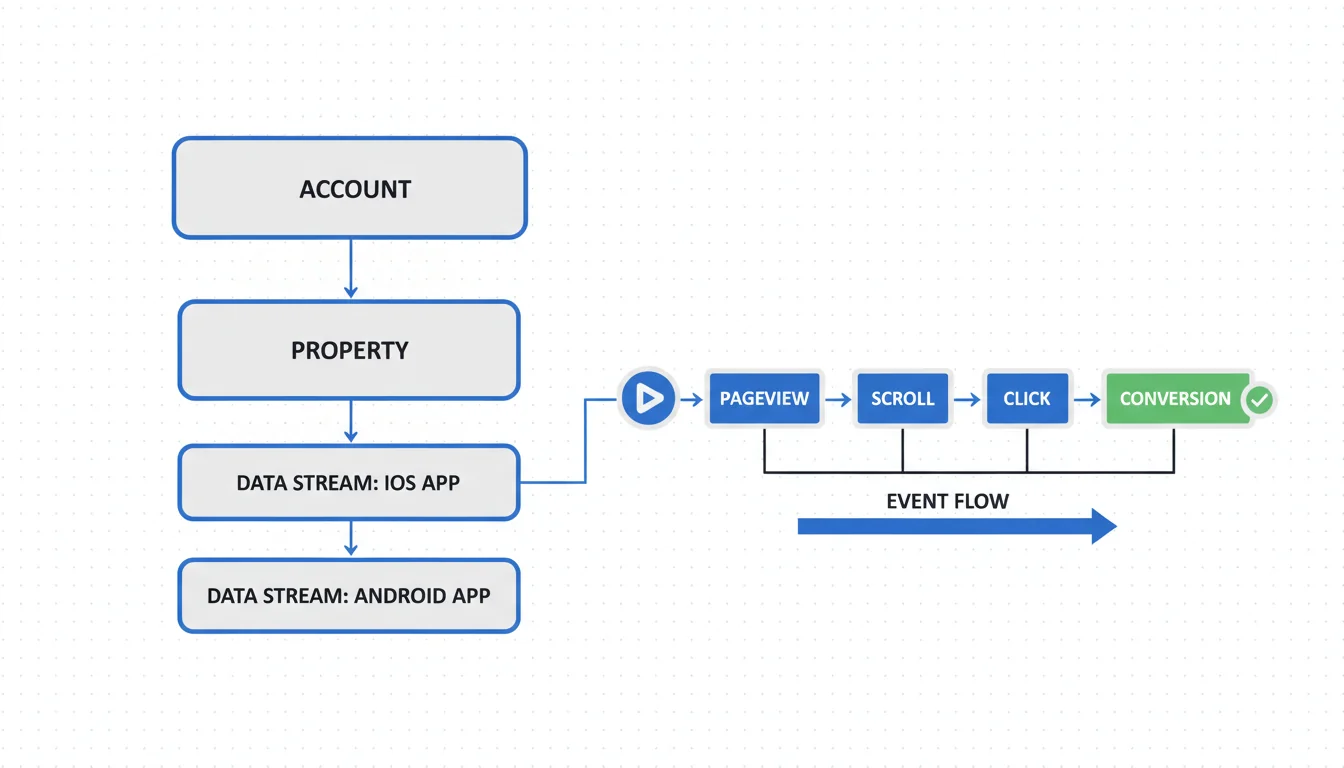 ACCOUNT

PROPERTY

DATA STREAM: IOS APP

DATA STREAM: ANDROID APP

PAGEVIEW

SCROLL

CLICK

CONVERSION

EVENT FLOW